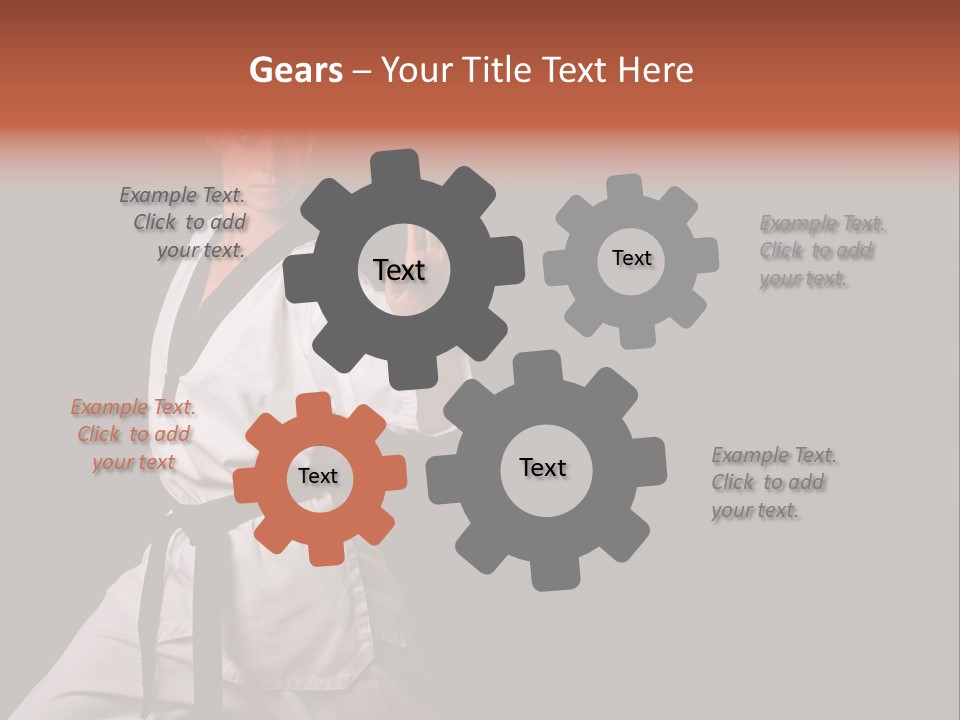 Gears – Your Title Text Here

Example Text. Click to add your text.

Text

Text

Example Text. Click to add your text.

Example Text. Click to add your text

Text

Text

Example Text. Click to add your text.